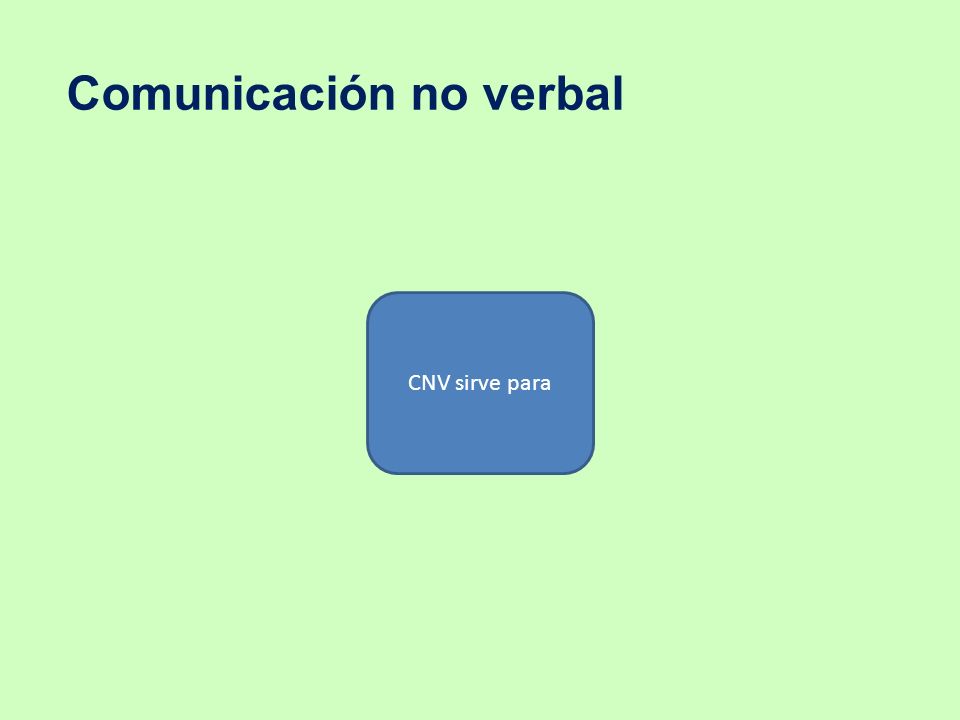 Comunicación no verbal

CNV sirve para